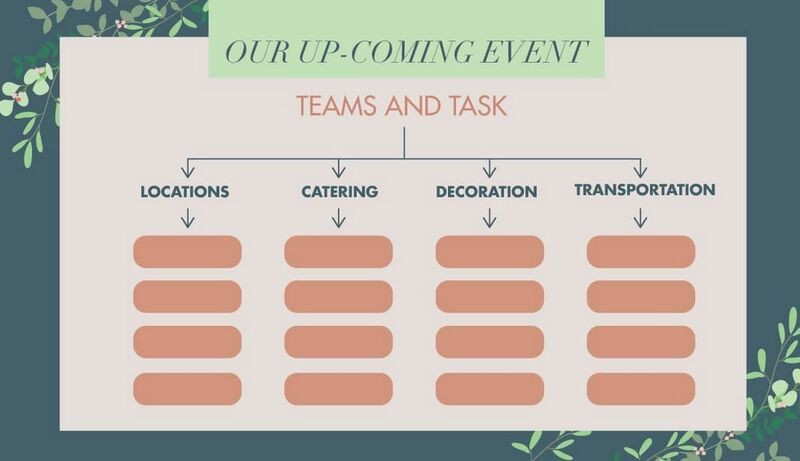 OUR UP-COMING EVENT

TEAMS AND TASK

LOCATIONS

CATERING

DECORATION

TRANSPORTATION